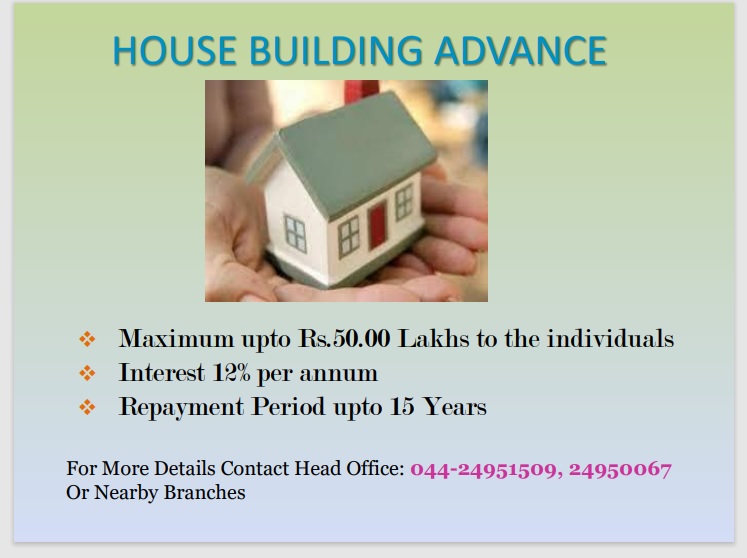 HOUSE BUILDING ADVANCE

❖ Maximum upto Rs.50.00 Lakhs to the individuals
❖ Interest 12% per annum
❖ Repayment Period upto 15 Years

For More Details Contact Head Office: 044-24951509, 24950067
Or Nearby Branches